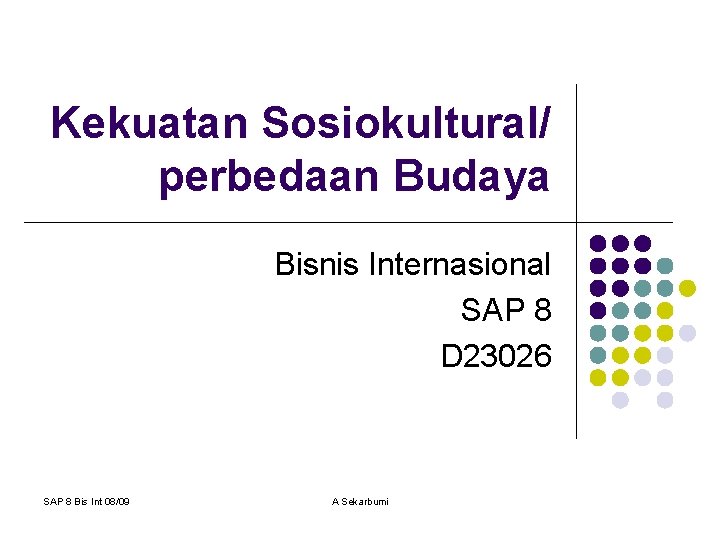 Kekuatan Sosiokultural/ perbedaan Budaya

Bisnis Internasional
SAP 8
D23026

SAP 8 Bis Int 08/09

A Sekarbumi